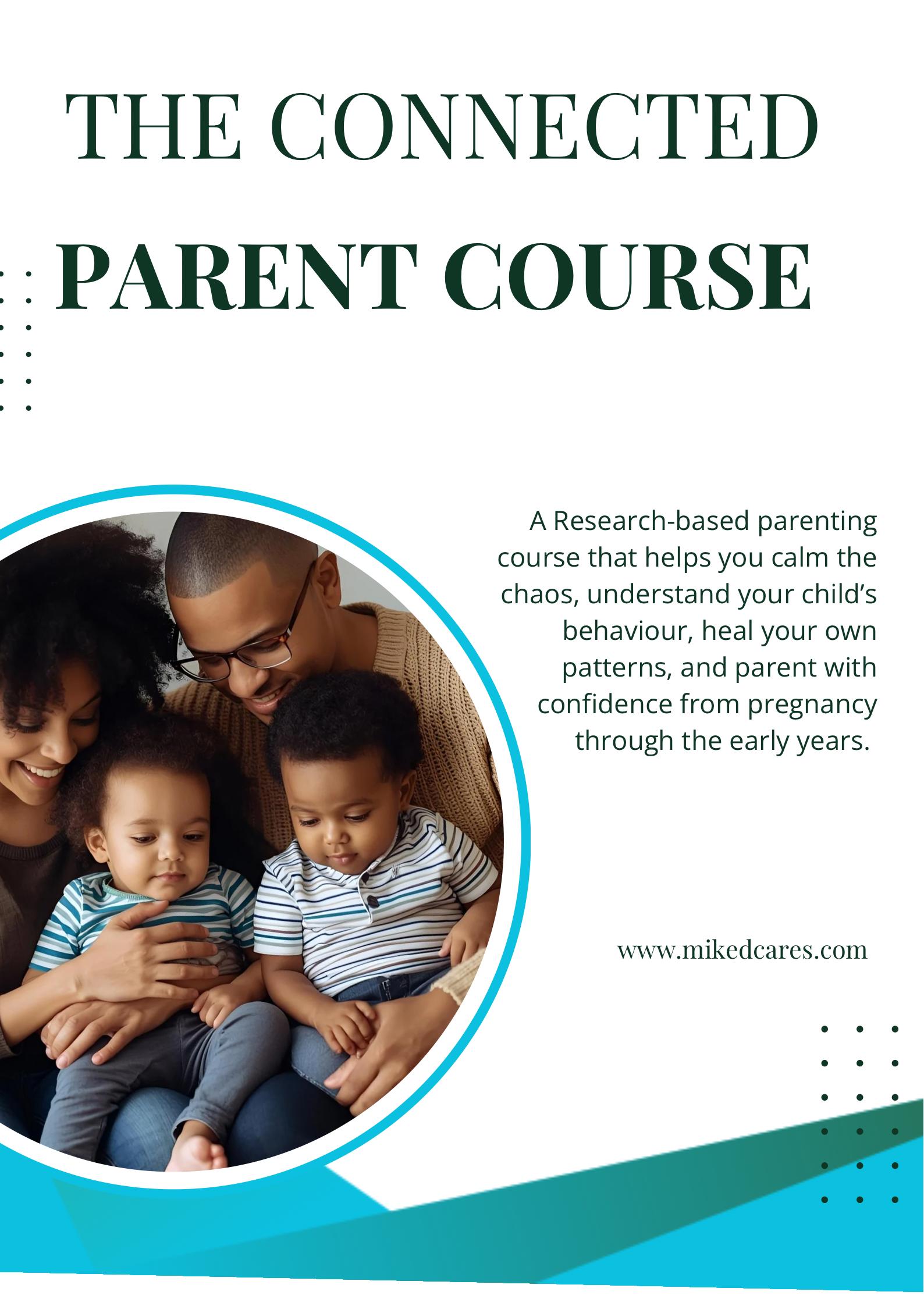 THE CONNECTED

PARENT COURSE

A Research-based parenting course that helps you calm the chaos, understand your child's behaviour, heal your own patterns, and parent with confidence from pregnancy through the early years.

www.mikedcares.com